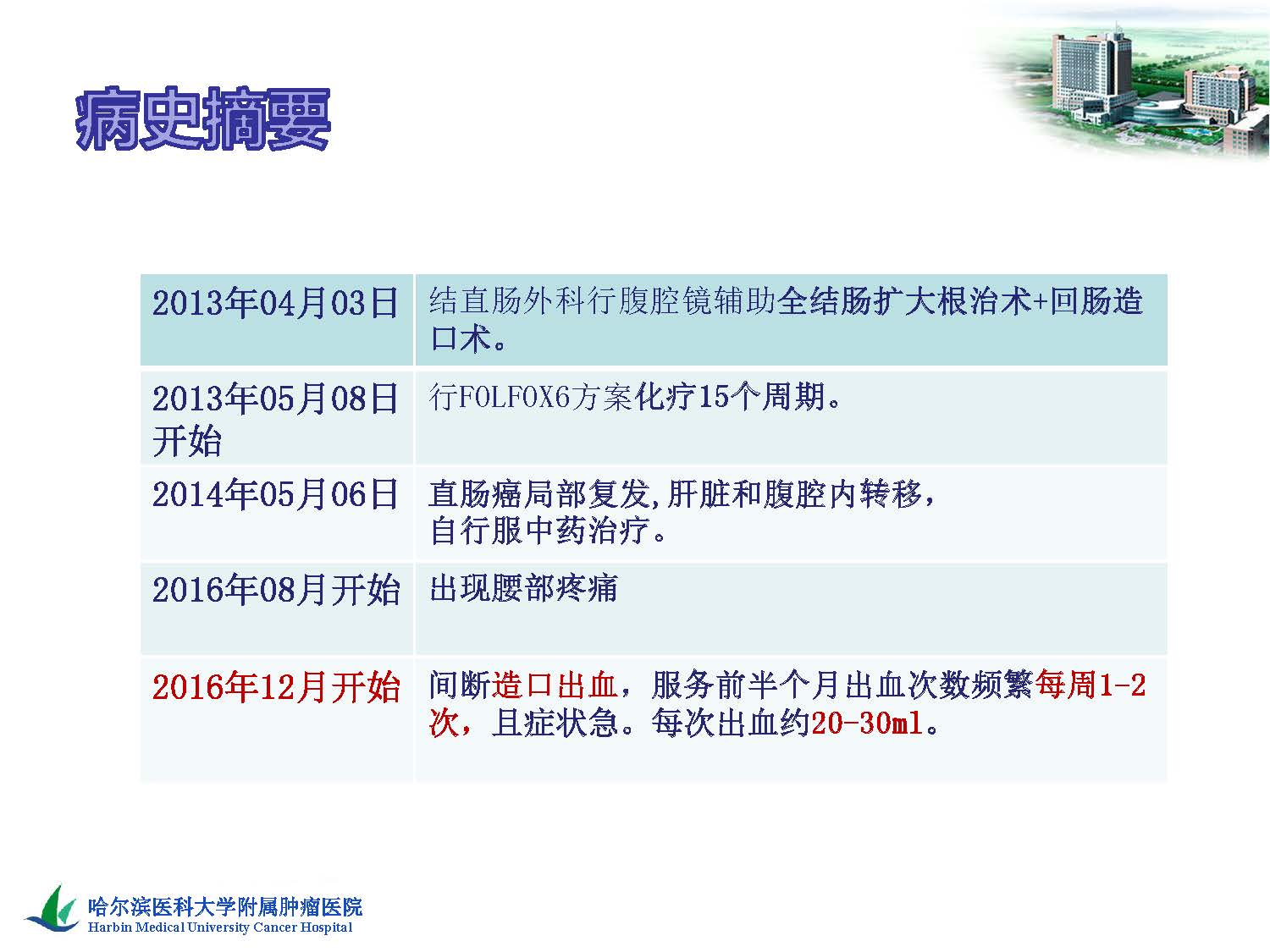 病史摘要

| 2013年04月03日 | 结直肠外科行腹腔镜辅助全结肠扩大根治术+回肠造口术。 |
|---|---|
| 2013年05月08日开始 | 行FOLFOX6方案化疗15个周期。 |
| 2014年05月06日 | 直肠癌局部复发,肝脏和腹腔内转移，自行服中药治疗。 |
| 2016年08月开始 | 出现腰部疼痛 |
| 2016年12月开始 | 间断造口出血，服务前半个月出血次数频繁每周1-2次，且症状急。每次出血约20-30ml。 |

哈尔滨医科大学附属肿瘤医院
Harbin Medical University Cancer Hospital